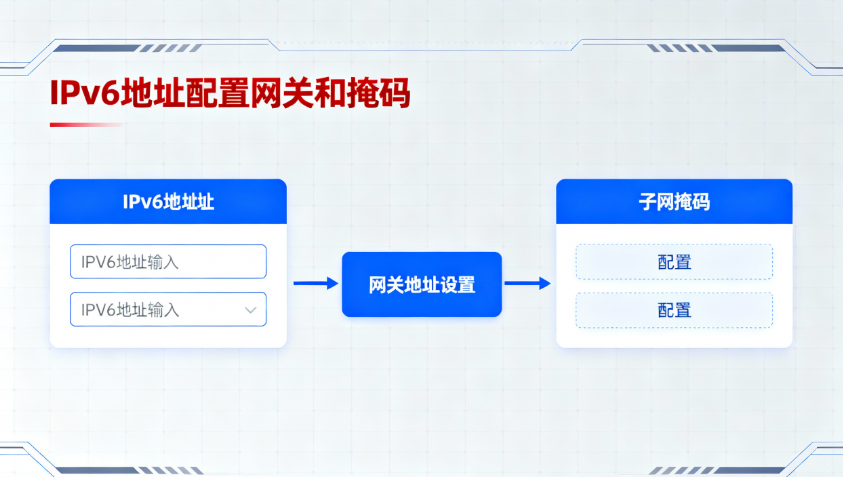 IPv6地址配置网关和掩码

IPv6地址址

IPV6地址输入

IPV6地址输入

网关地址设置

子网掩码

配置

配置